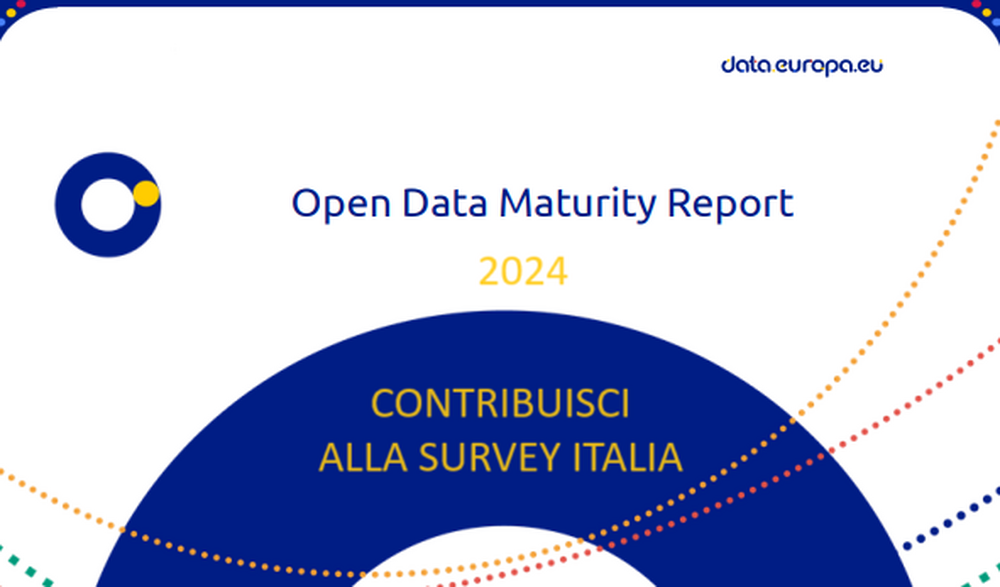 data.europa.eu

Open Data Maturity Report

2024

CONTRIBUISCI
ALLA SURVEY ITALIA